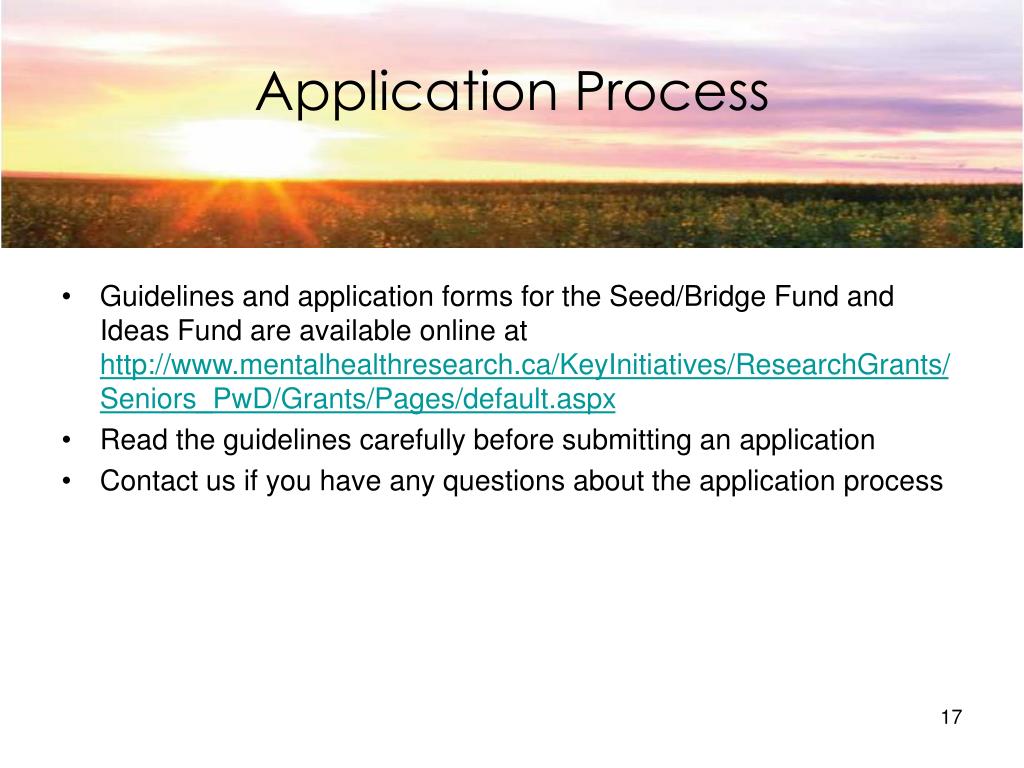 Application Process

• Guidelines and application forms for the Seed/Bridge Fund and Ideas Fund are available online at http://www.mentalhealthresearch.ca/KeyInitiatives/ResearchGrants/Seniors_PwD/Grants/Pages/default.aspx
• Read the guidelines carefully before submitting an application
• Contact us if you have any questions about the application process

17